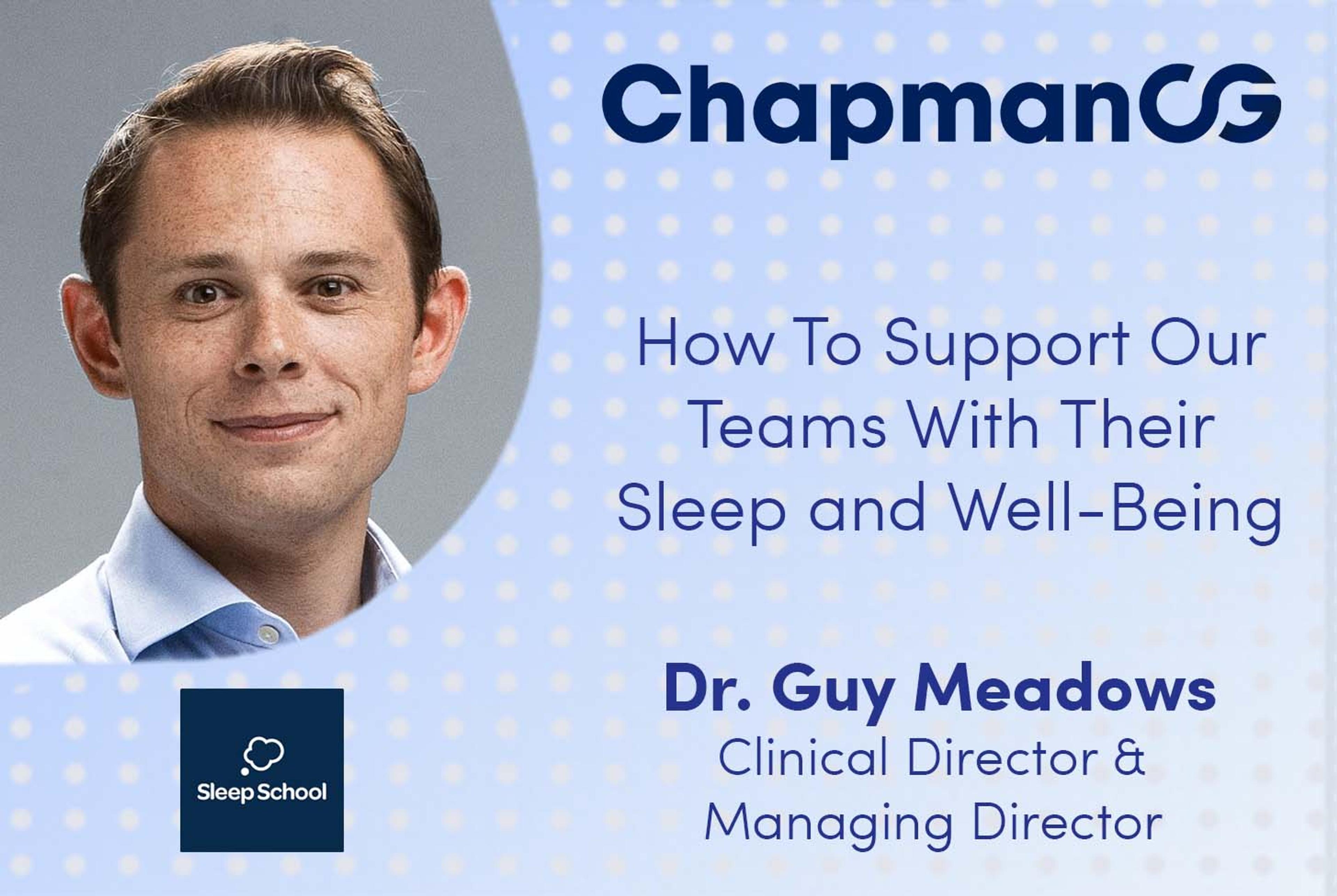 ChapmanCG

How To Support Our Teams With Their Sleep and Well-Being

Dr. Guy Meadows
Clinical Director & Managing Director

Sleep School